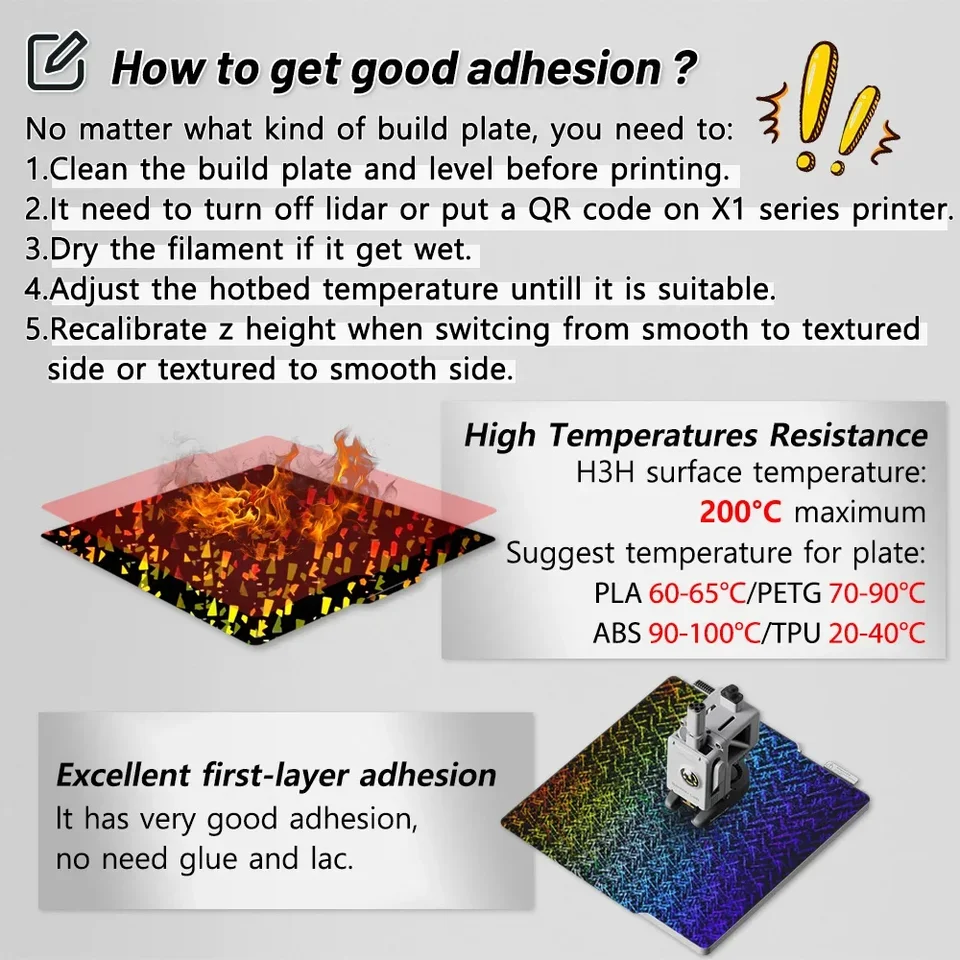 How to get good adhesion ?

No matter what kind of build plate, you need to:
1.Clean the build plate and level before printing.
2.It need to turn off lidar or put a QR code on X1 series printer.
3.Dry the filament if it get wet.
4.Adjust the hotbed temperature untill it is suitable.
5.Recalibrate z height when switcing from smooth to textured side or textured to smooth side.

High Temperatures Resistance
H3H surface temperature:
200°C maximum
Suggest temperature for plate:
PLA 60-65°C/PETG 70-90°C
ABS 90-100°C/TPU 20-40°C

Excellent first-layer adhesion
It has very good adhesion, no need glue and lac.